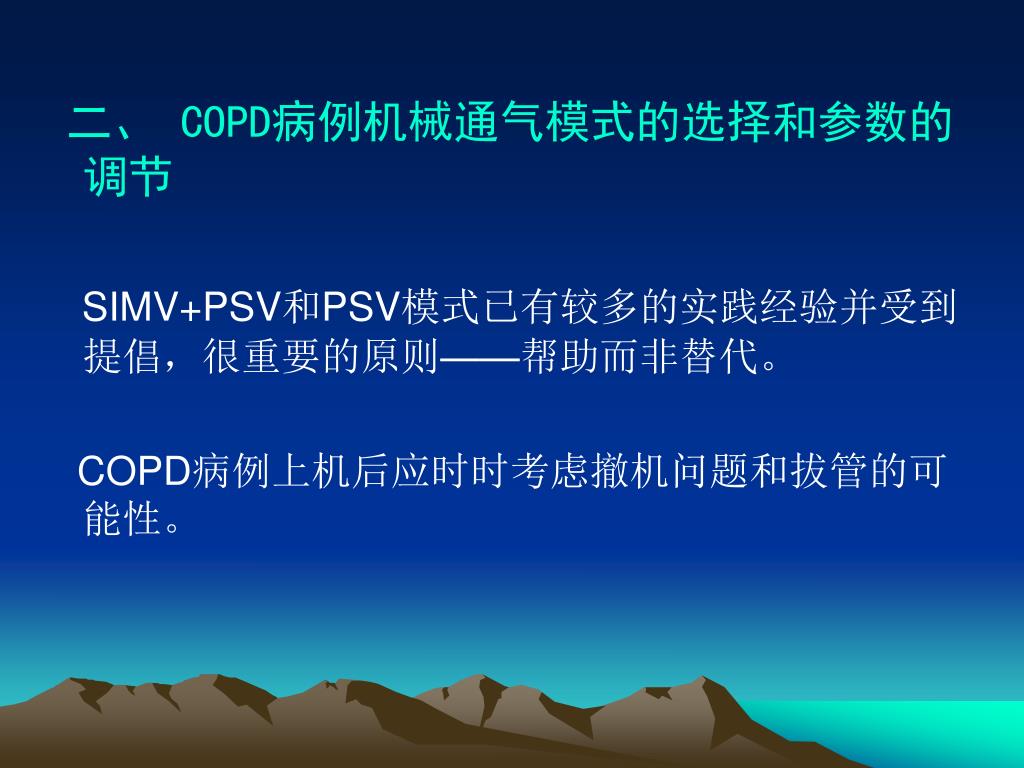 二、 COPD病例机械通气模式的选择和参数的调节

SIMV+PSV和PSV模式已有较多的实践经验并受到提倡，很重要的原则——帮助而非替代。

COPD病例上机后应时时考虑撤机问题和拔管的可能性。